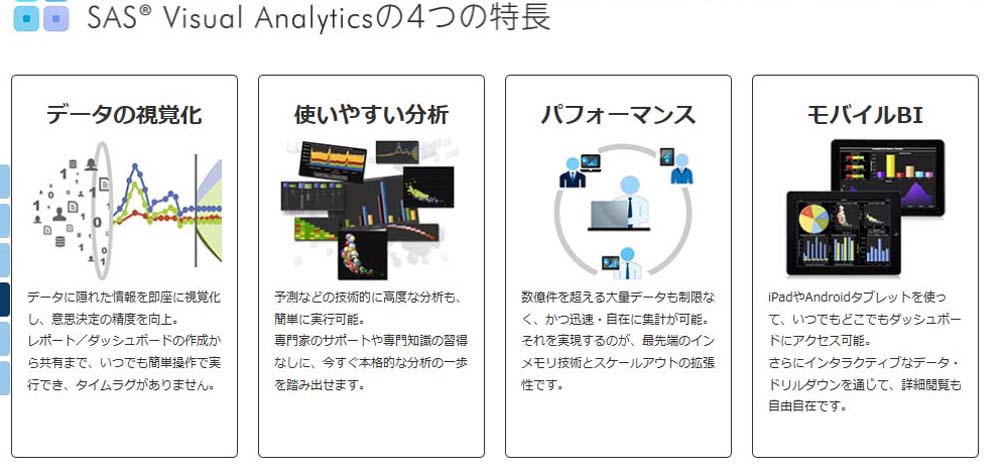 SAS® Visual Analyticsの4つの特長

データの視覚化

データに隠れた情報を即座に視覚化し、意思決定の精度を向上。
レポート／ダッシュボードの作成から共有まで、いつでも簡単操作で実行でき、タイムラグがありません。

使いやすい分析

予測などの技術的に高度な分析も、簡単に実行可能。
専門家のサポートや専門知識の習得なしに、今すぐ本格的な分析の一歩を踏み出せます。

パフォーマンス

数億件を超える大量データも制限なく、かつ迅速・自在に集計が可能。
それを実現するのが、最先端のインメモリ技術とスケールアウトの拡張性です。

モバイルBI

iPadやAndroidタブレットを使って、いつでもどこでもダッシュボードにアクセス可能。
さらにインタラクティブなデータ・ドリルダウンを通じて、詳細閲覧も自由自在です。